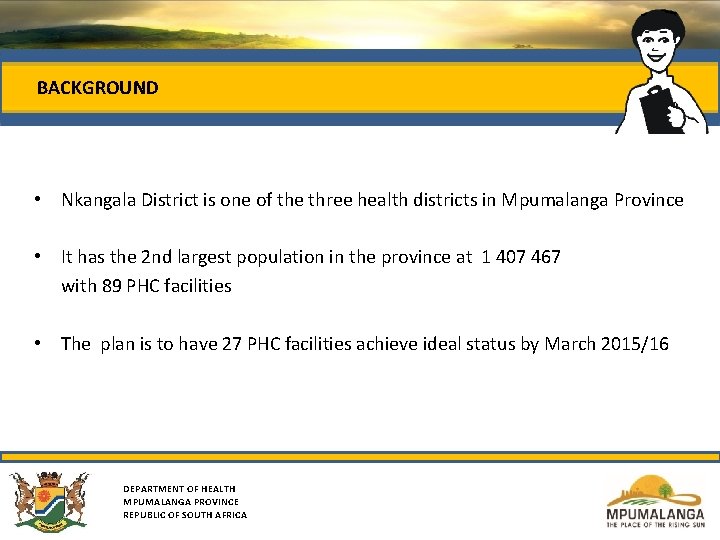 BACKGROUND

• Nkangala District is one of the three health districts in Mpumalanga Province

• It has the 2nd largest population in the province at 1 407 467 with 89 PHC facilities

• The plan is to have 27 PHC facilities achieve ideal status by March 2015/16

DEPARTMENT OF HEALTH
MPUMALANGA PROVINCE
REPUBLIC OF SOUTH AFRICA

MPUMALANGA
THE PLACE OF THE RISING SUN